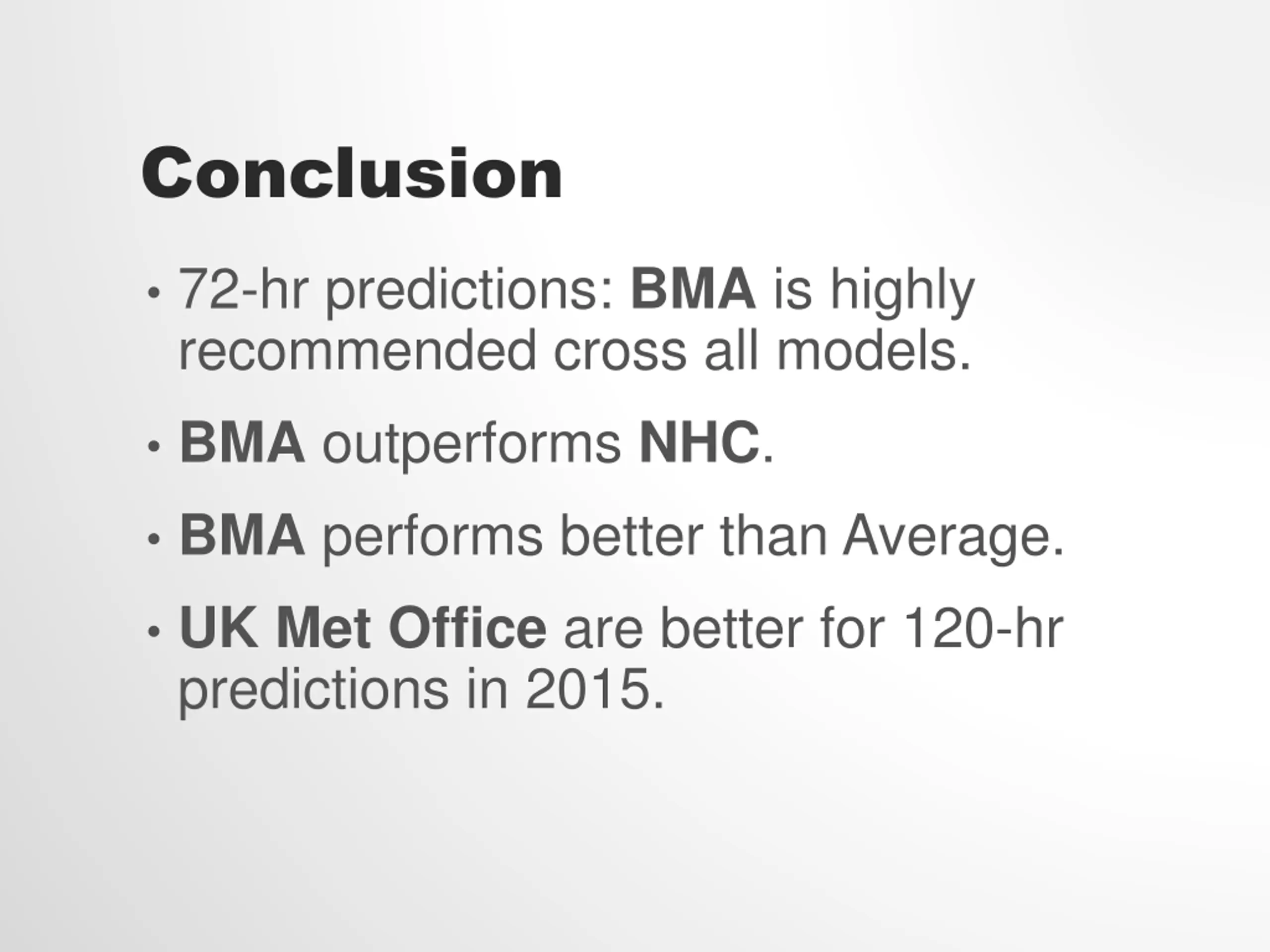 Conclusion

• 72-hr predictions: BMA is highly recommended cross all models.

• BMA outperforms NHC.

• BMA performs better than Average.

• UK Met Office are better for 120-hr predictions in 2015.